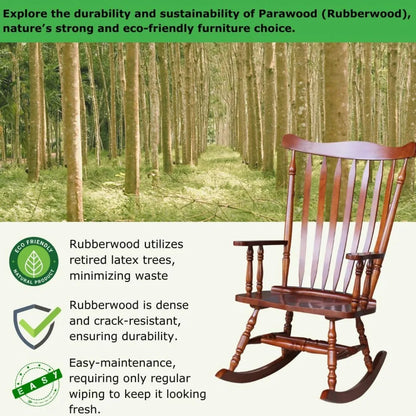 Explore the durability and sustainability of Parawood (Rubberwood), nature's strong and eco-friendly furniture choice.

ECO FRIENDLY
NATURAL PRODUCT

Rubberwood utilizes retired latex trees, minimizing waste

Rubberwood is dense and crack-resistant, ensuring durability.

EASY

Easy-maintenance, requiring only regular wiping to keep it looking fresh.